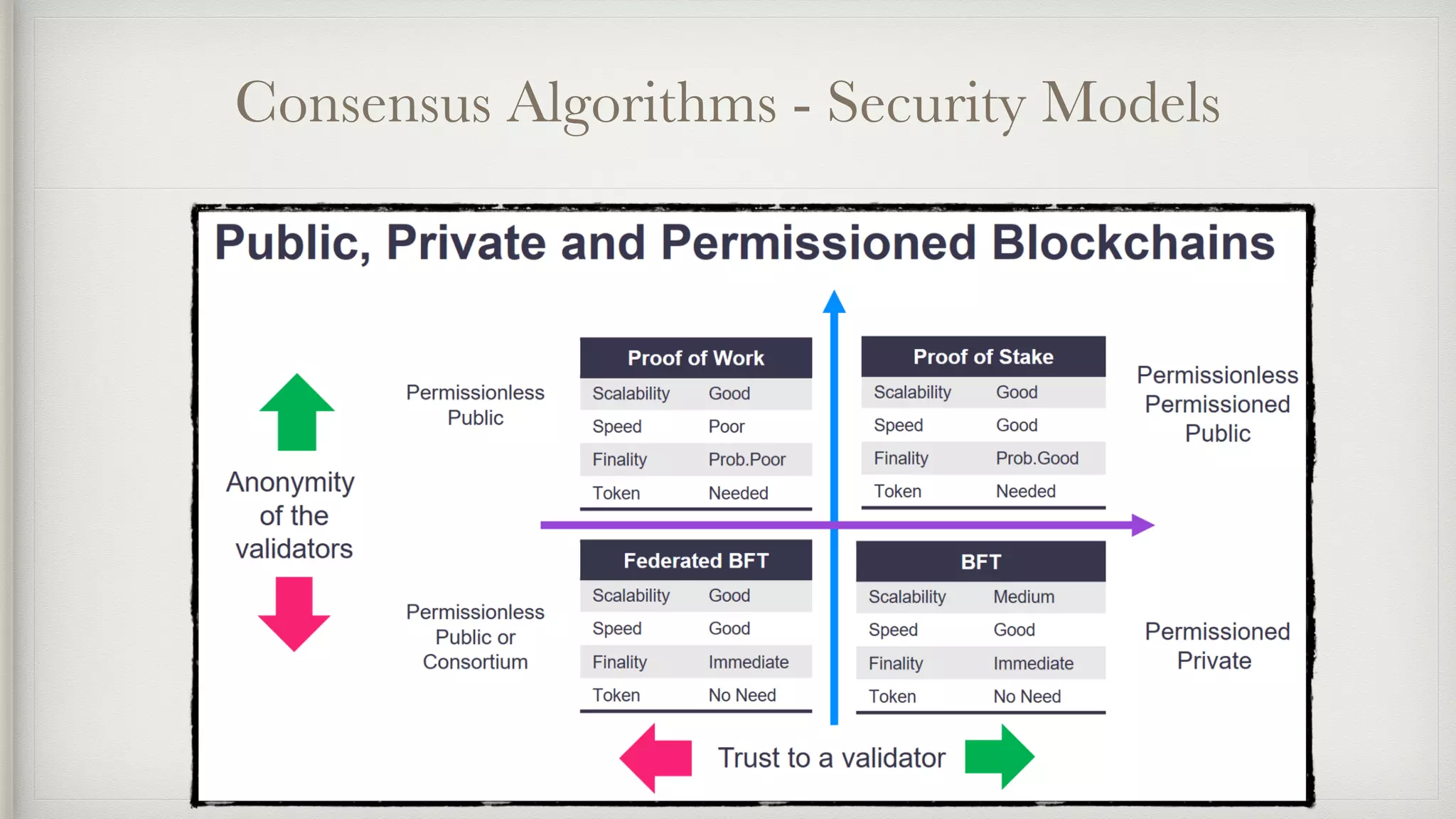 Consensus Algorithms - Security Models

Public, Private and Permissioned Blockchains

Anonymity of the validators

Permissionless Public

| Proof of Work | |
|---|---|
| Scalability | Good |
| Speed | Poor |
| Finality | Prob.Poor |
| Token | Needed |

| Proof of Stake | |
|---|---|
| Scalability | Good |
| Speed | Good |
| Finality | Prob.Good |
| Token | Needed |

Permissionless Permissioned Public

Permissionless Public or Consortium

| Federated BFT | |
|---|---|
| Scalability | Good |
| Speed | Good |
| Finality | Immediate |
| Token | No Need |

| BFT | |
|---|---|
| Scalability | Medium |
| Speed | Good |
| Finality | Immediate |
| Token | No Need |

Permissioned Private

Trust to a validator